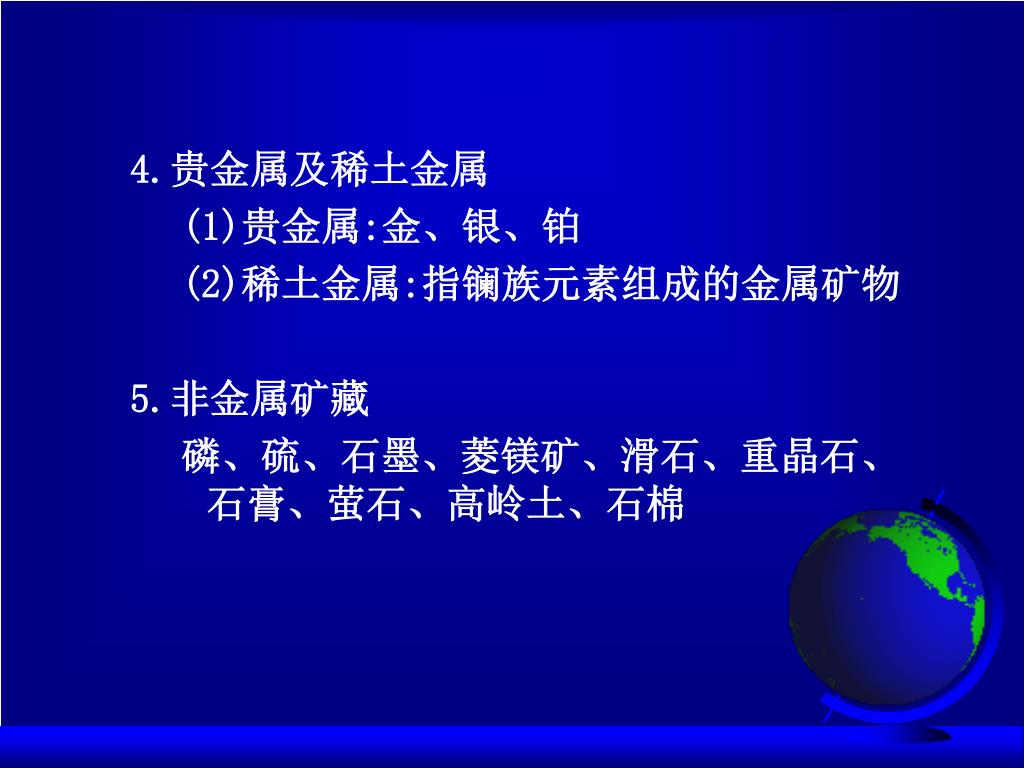 4.贵金属及稀土金属

(1)贵金属:金、银、铂

(2)稀土金属:指镧族元素组成的金属矿物

5.非金属矿藏

磷、硫、石墨、菱镁矿、滑石、重晶石、石膏、萤石、高岭土、石棉